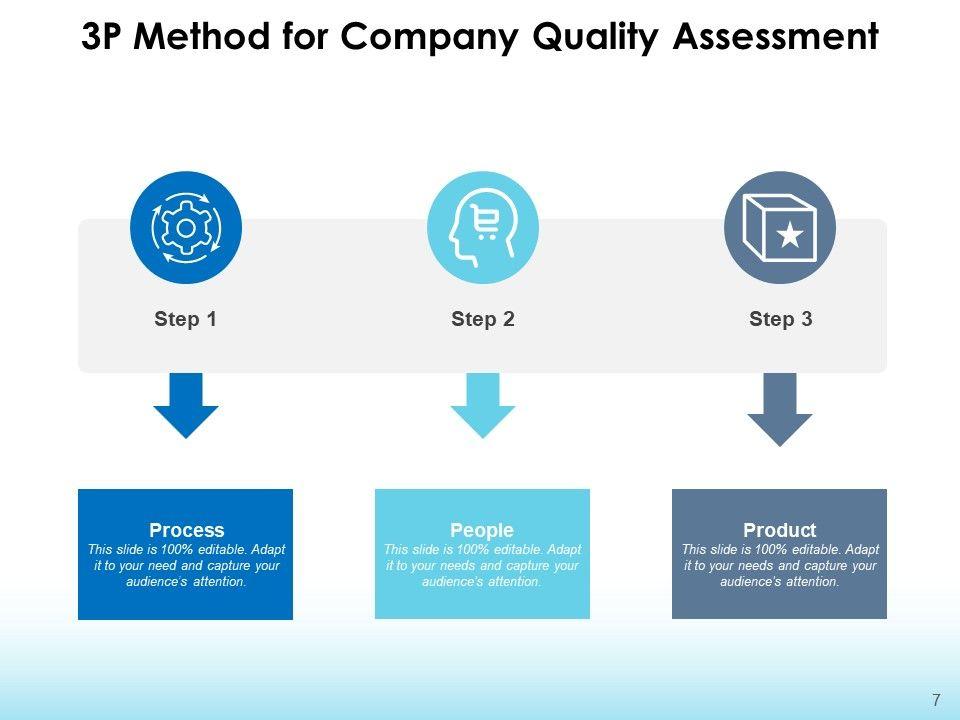 3P Method for Company Quality Assessment

Step 1

Step 2

Step 3

Process
This slide is 100% editable. Adapt it to your need and capture your audience's attention.

People
This slide is 100% editable. Adapt it to your needs and capture your audience's attention.

Product
This slide is 100% editable. Adapt it to your needs and capture your audience's attention.

7